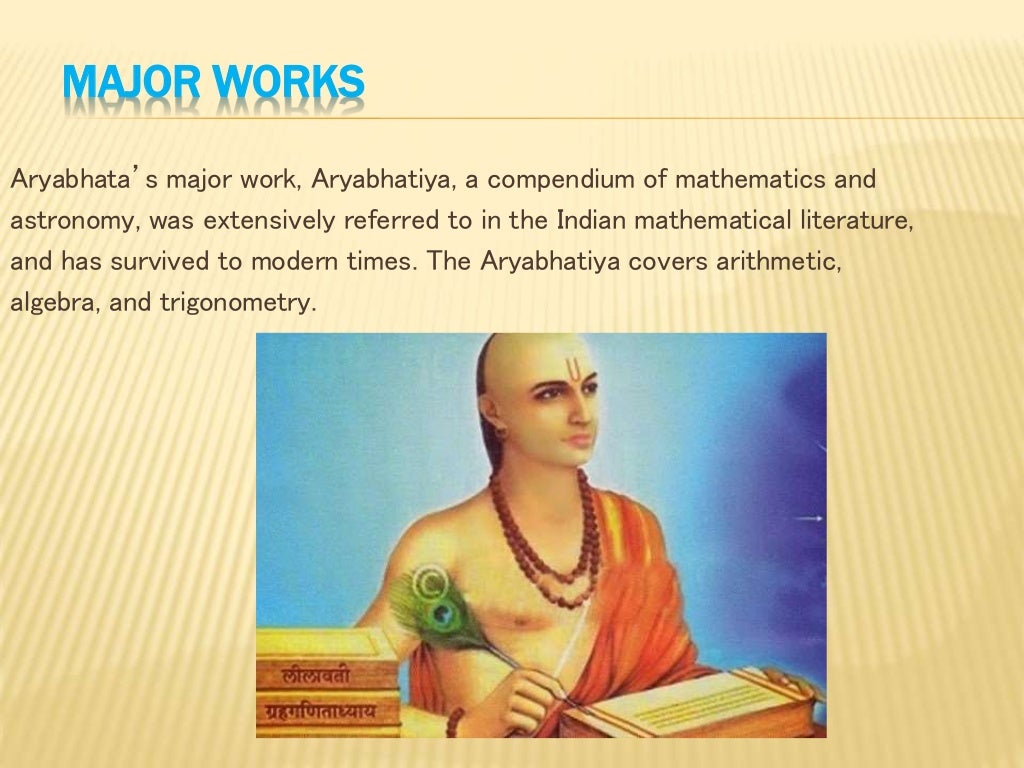 MAJOR WORKS

Aryabhata's major work, Aryabhatiya, a compendium of mathematics and astronomy, was extensively referred to in the Indian mathematical literature, and has survived to modern times. The Aryabhatiya covers arithmetic, algebra, and trigonometry.

लीलावती

ग्रहगणिताध्याय